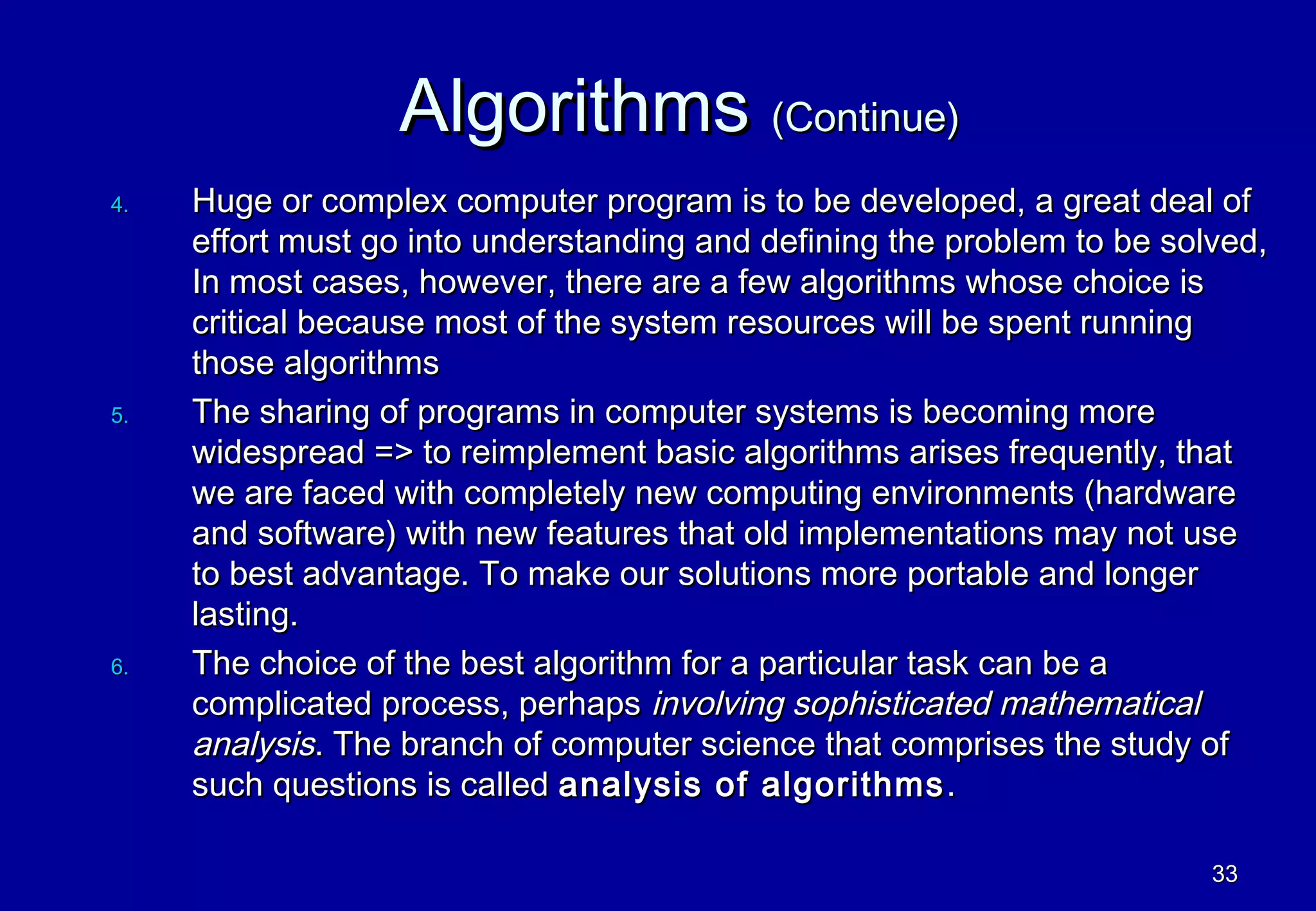 Algorithms (Continue)

4. Huge or complex computer program is to be developed, a great deal of effort must go into understanding and defining the problem to be solved, In most cases, however, there are a few algorithms whose choice is critical because most of the system resources will be spent running those algorithms

5. The sharing of programs in computer systems is becoming more widespread => to reimplement basic algorithms arises frequently, that we are faced with completely new computing environments (hardware and software) with new features that old implementations may not use to best advantage. To make our solutions more portable and longer lasting.

6. The choice of the best algorithm for a particular task can be a complicated process, perhaps involving sophisticated mathematical analysis. The branch of computer science that comprises the study of such questions is called analysis of algorithms.

33